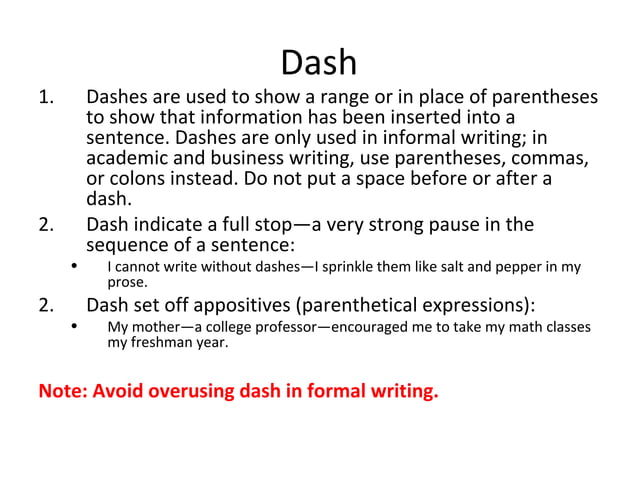 Dash

1. Dashes are used to show a range or in place of parentheses to show that information has been inserted into a sentence. Dashes are only used in informal writing; in academic and business writing, use parentheses, commas, or colons instead. Do not put a space before or after a dash.

2. Dash indicate a full stop—a very strong pause in the sequence of a sentence:

• I cannot write without dashes—I sprinkle them like salt and pepper in my prose.

2. Dash set off appositives (parenthetical expressions):

• My mother—a college professor—encouraged me to take my math classes my freshman year.

Note: Avoid overusing dash in formal writing.